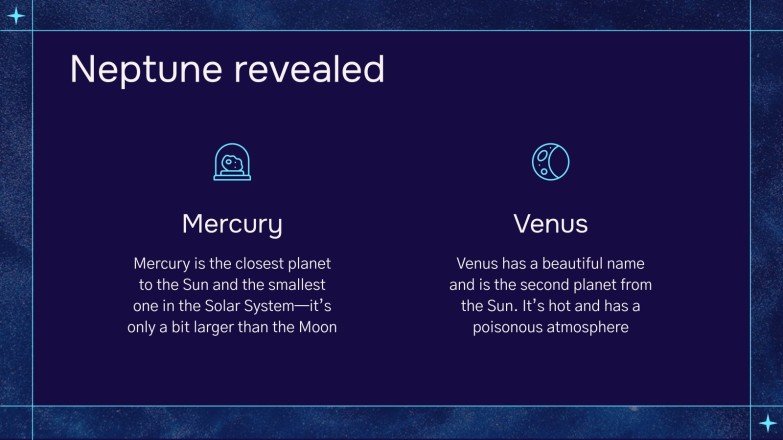 Neptune revealed

Mercury

Mercury is the closest planet to the Sun and the smallest one in the Solar System—it's only a bit larger than the Moon

Venus

Venus has a beautiful name and is the second planet from the Sun. It's hot and has a poisonous atmosphere